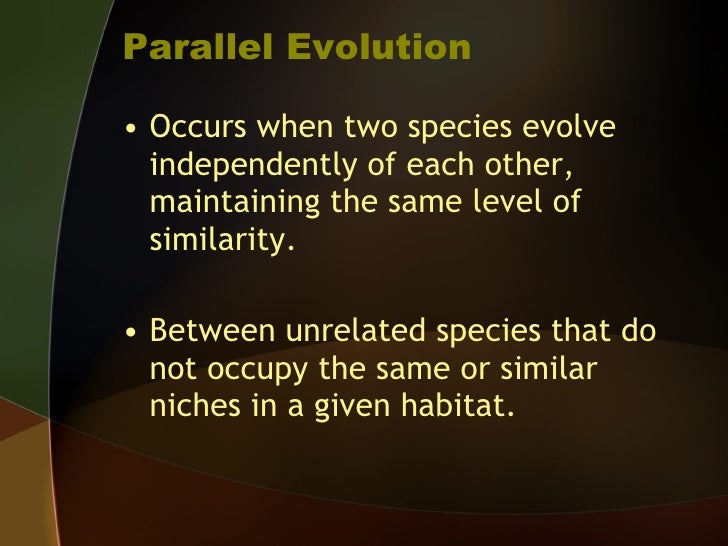 Parallel Evolution

• Occurs when two species evolve independently of each other, maintaining the same level of similarity.

• Between unrelated species that do not occupy the same or similar niches in a given habitat.